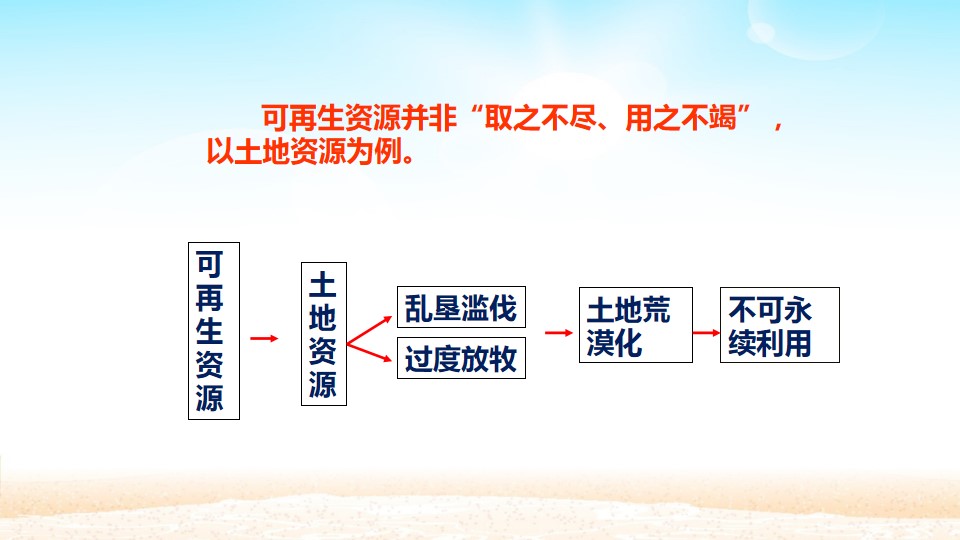 可再生资源并非“取之不尽、用之不竭”，以土地资源为例。

可再生资源

土地资源

乱垦滥伐

过度放牧

土地荒漠化

不可永续利用